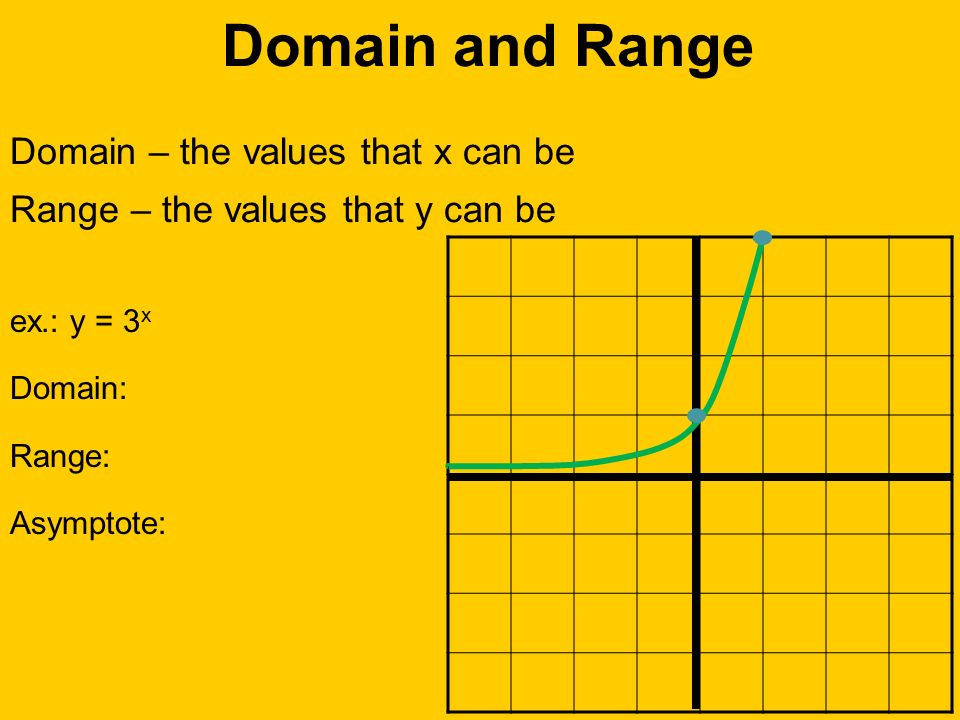 Domain and Range

Domain – the values that x can be

Range – the values that y can be

ex.: $y = 3^x$

Domain:

Range:

Asymptote: